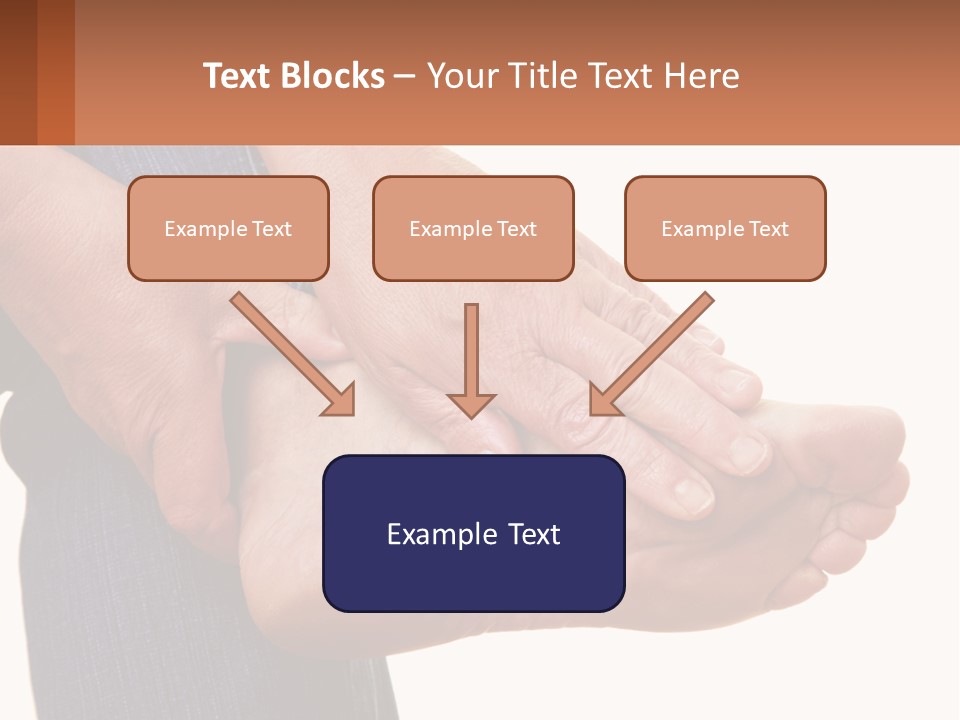 Text Blocks – Your Title Text Here

Example Text

Example Text

Example Text

Example Text